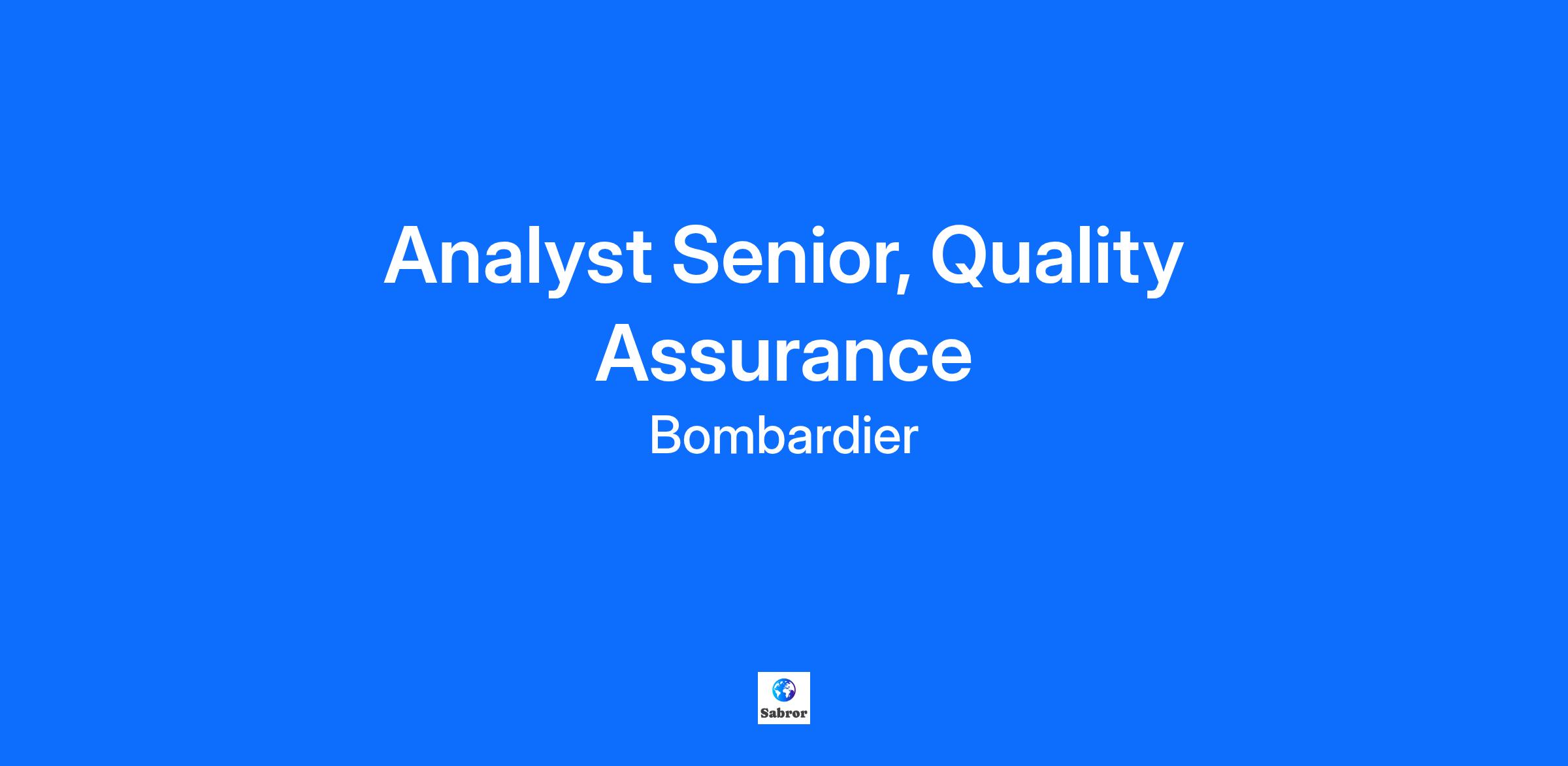 Analyst Senior, Quality Assurance

Bombardier

Sabror